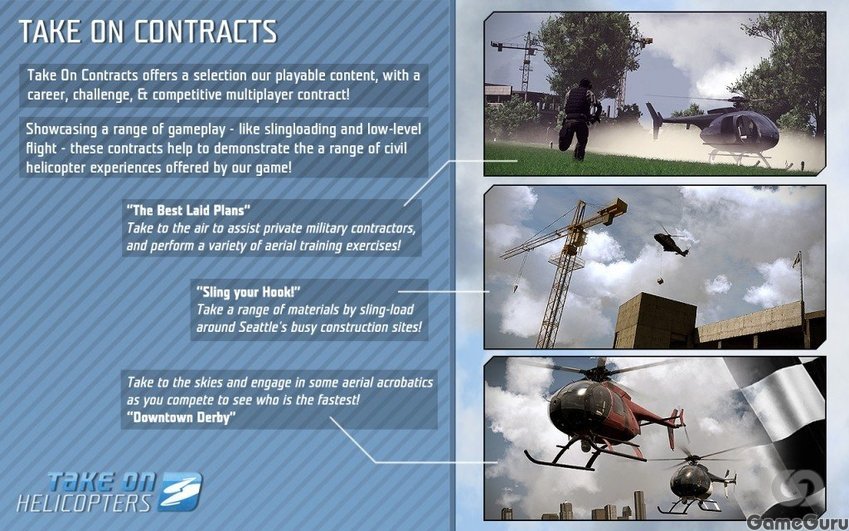 TAKE ON CONTRACTS

Take On Contracts offers a selection our playable content, with a career, challenge, & competitive multiplayer contract!

Showcasing a range of gameplay - like slingloading and low-level flight - these contracts help to demonstrate the a range of civil helicopter experiences offered by our game!

"The Best Laid Plans"
Take to the air to assist private military contractors, and perform a variety of aerial training exercises!

"Sling your Hook!"
Take a range of materials by sling-load around Seattle's busy construction sites!

Take to the skies and engage in some aerial acrobatics as you compete to see who is the fastest!
"Downtown Derby"

TAKE ON HELICOPTERS

GameGuru